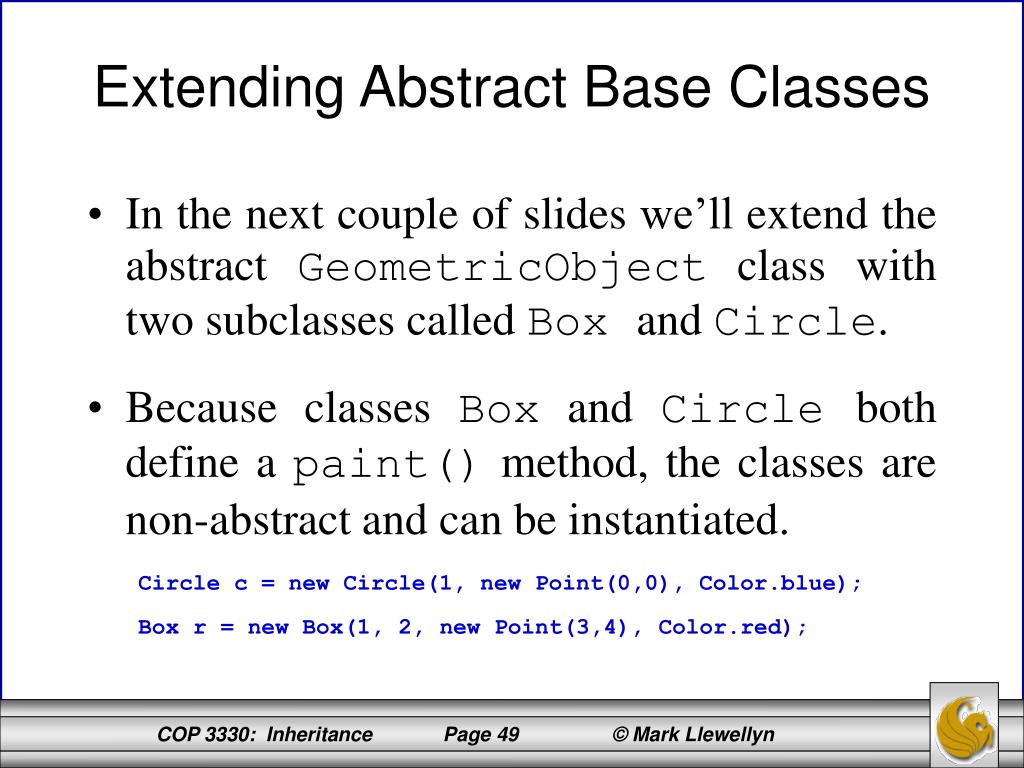 Extending Abstract Base Classes

• In the next couple of slides we'll extend the abstract GeometricObject class with two subclasses called Box and Circle.

• Because classes Box and Circle both define a paint() method, the classes are non-abstract and can be instantiated.

Circle c = new Circle(1, new Point(0,0), Color.blue);

Box r = new Box(1, 2, new Point(3,4), Color.red);

COP 3330: Inheritance Page 49 © Mark Llewellyn